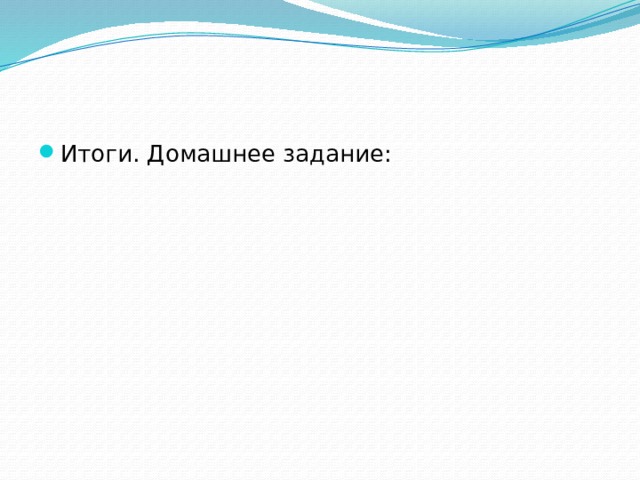 Итоги. Домашнее задание: